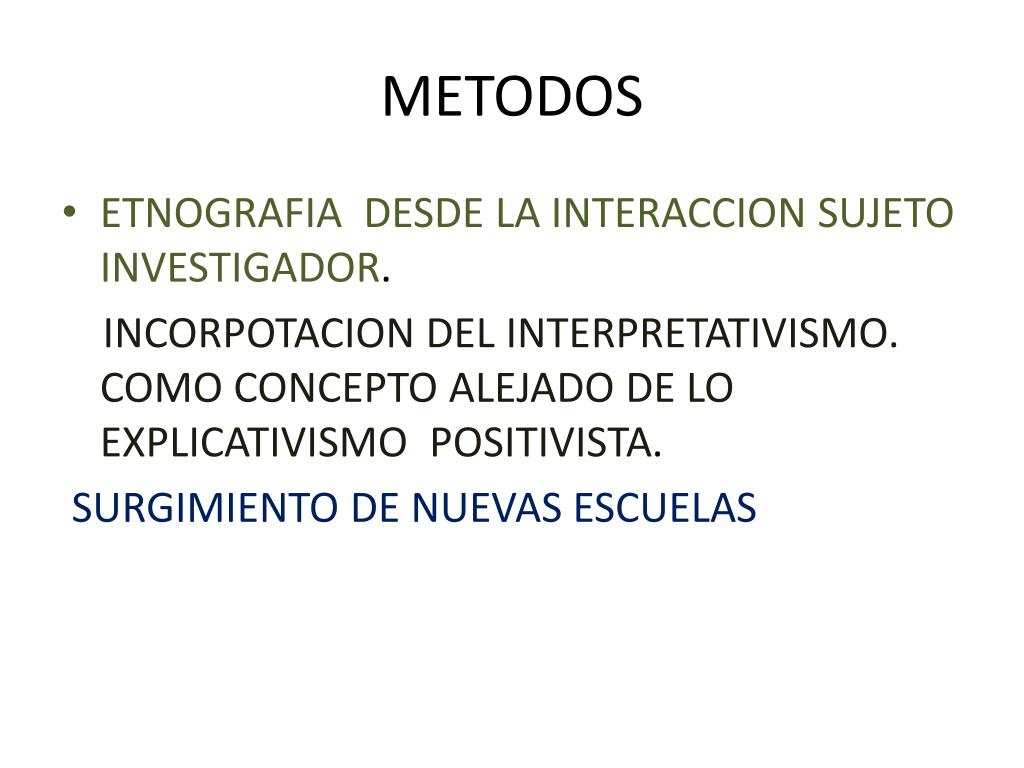 METODOS

• ETNOGRAFIA DESDE LA INTERACCION SUJETO INVESTIGADOR.

INCORPOTACION DEL INTERPRETATIVISMO. COMO CONCEPTO ALEJADO DE LO EXPLICATIVISMO POSITIVISTA.

SURGIMIENTO DE NUEVAS ESCUELAS